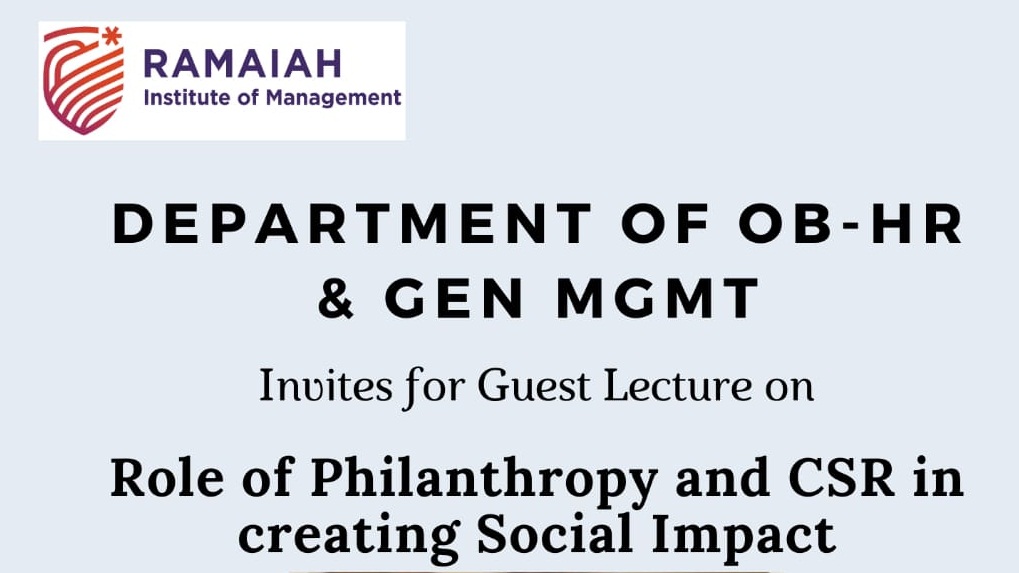 RAMAIAH
Institute of Management

DEPARTMENT OF OB-HR & GEN MGMT

Invites for Guest Lecture on

Role of Philanthropy and CSR in creating Social Impact